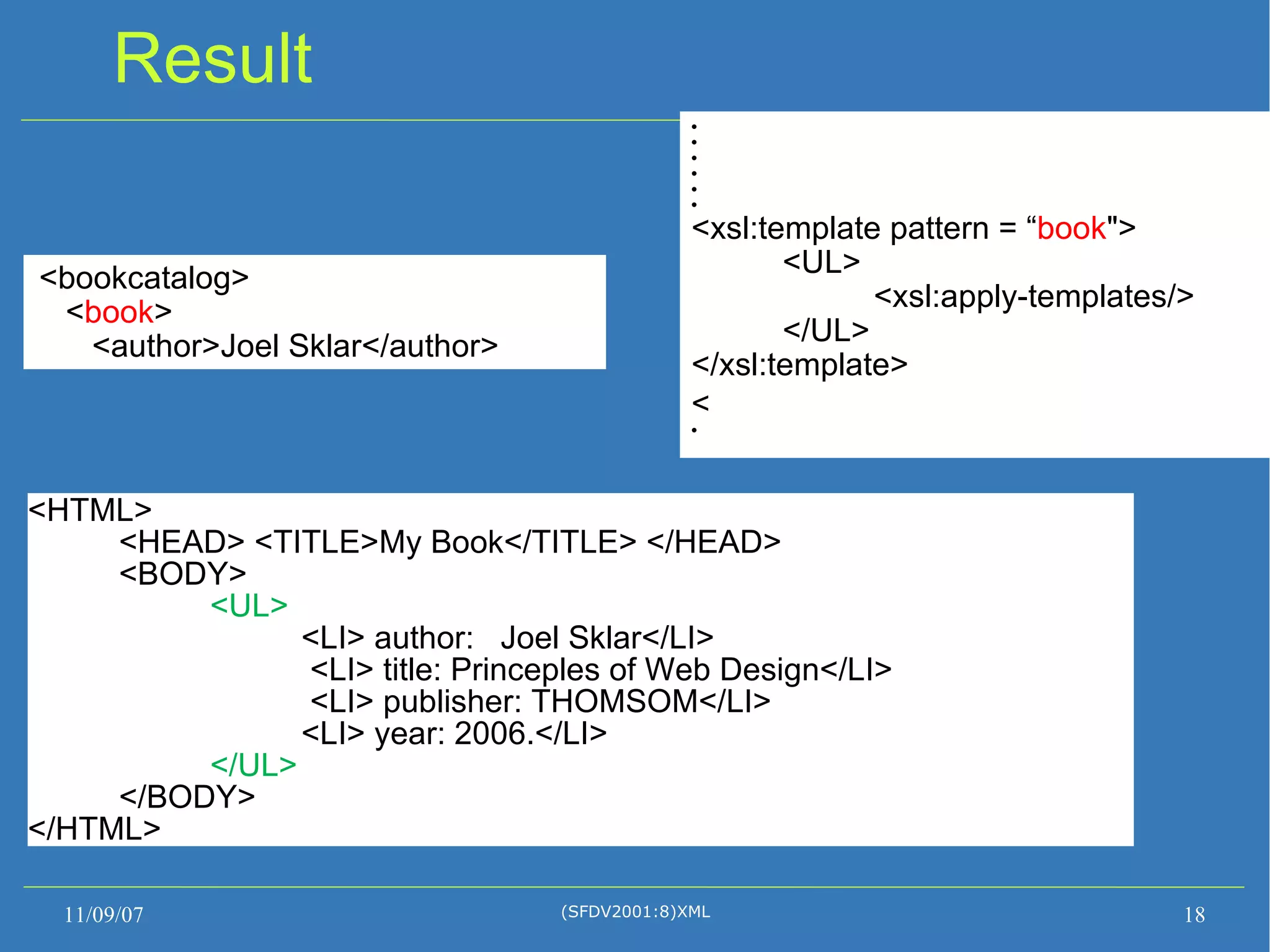 Result

<bookcatalog>
<book>
<author>Joel Sklar</author>

.
.
.
.
.
.
<xsl:template pattern = “book">
<UL>
<xsl:apply-templates/>
</UL>
</xsl:template>
<
.

<HTML>
<HEAD> <TITLE>My Book</TITLE> </HEAD>
<BODY>
<UL>
<LI> author: Joel Sklar</LI>
<LI> title: Princeples of Web Design</LI>
<LI> publisher: THOMSOM</LI>
<LI> year: 2006.</LI>
</UL>
</BODY>
</HTML>

11/09/07 (SFDV2001:8)XML 18